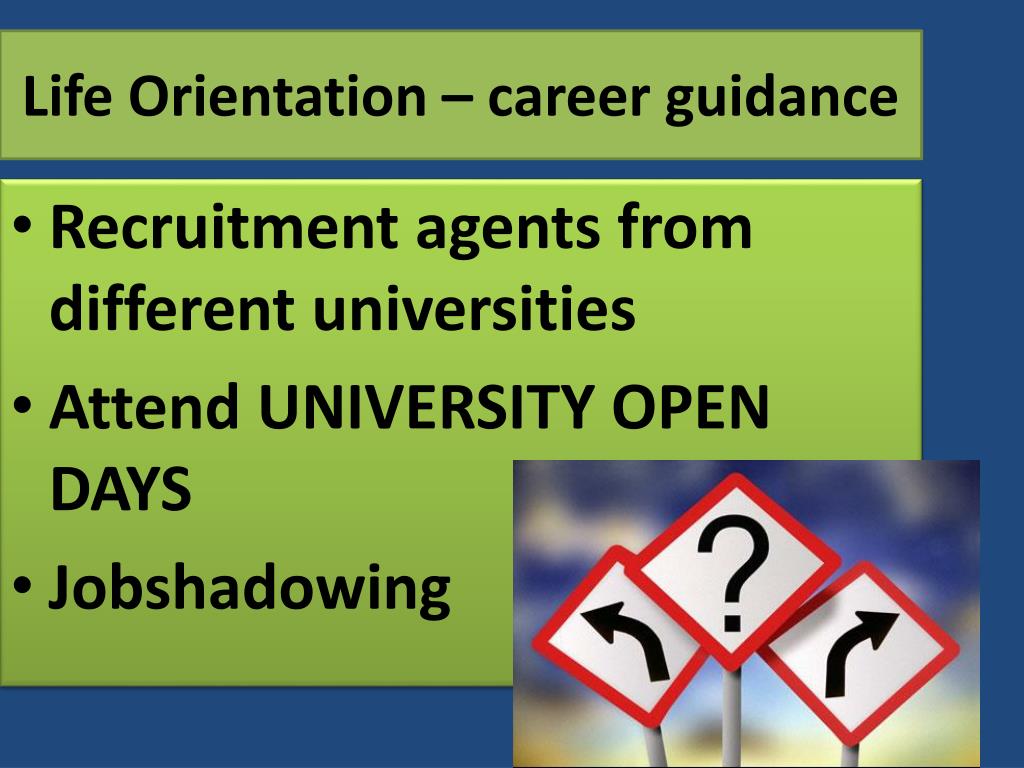 Life Orientation – career guidance

• Recruitment agents from different universities
• Attend UNIVERSITY OPEN DAYS
• Jobshadowing

?